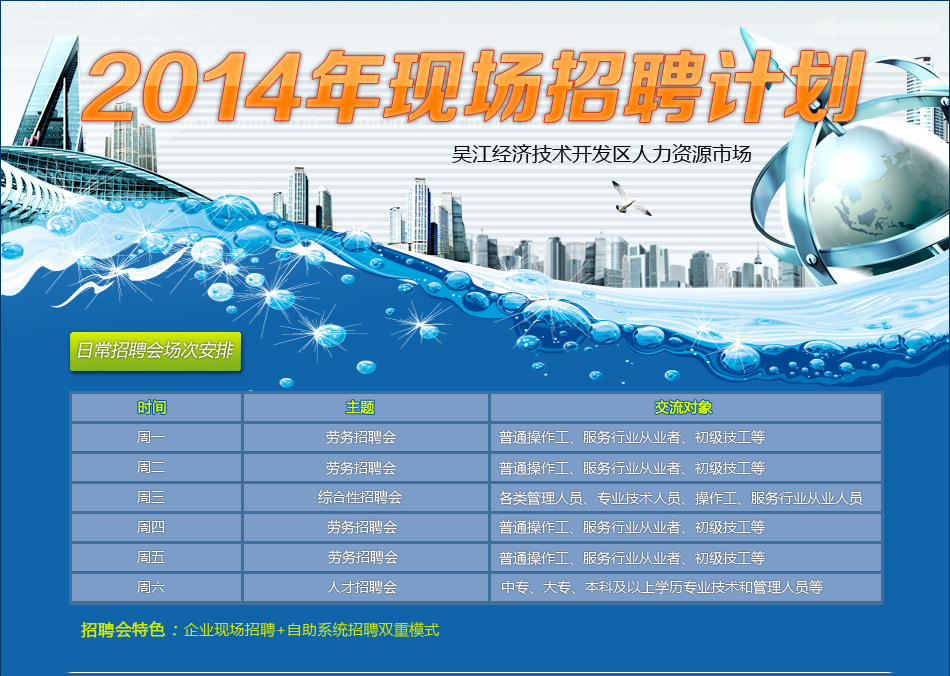 2014年现场招聘计划

吴江经济技术开发区人力资源市场

日常招聘会场次安排

| 时间 | 主题 | 交流对象 |
|---|---|---|
| 周一 | 劳务招聘会 | 普通操作工、服务行业从业者、初级技工等 |
| 周二 | 劳务招聘会 | 普通操作工、服务行业从业者、初级技工等 |
| 周三 | 综合性招聘会 | 各类管理人员、专业技术人员、操作工、服务行业从业人员 |
| 周四 | 劳务招聘会 | 普通操作工、服务行业从业者、初级技工等 |
| 周五 | 劳务招聘会 | 普通操作工、服务行业从业者、初级技工等 |
| 周六 | 人才招聘会 | 中专、大专、本科及以上学历专业技术和管理人员等 |

招聘会特色：企业现场招聘+自助系统招聘双重模式